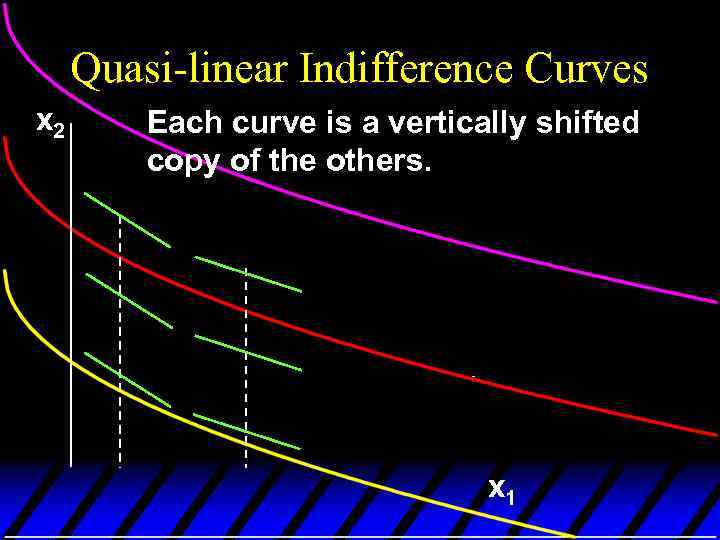 Quasi-linear Indifference Curves

$x_2$

Each curve is a vertically shifted copy of the others.

$x_1$